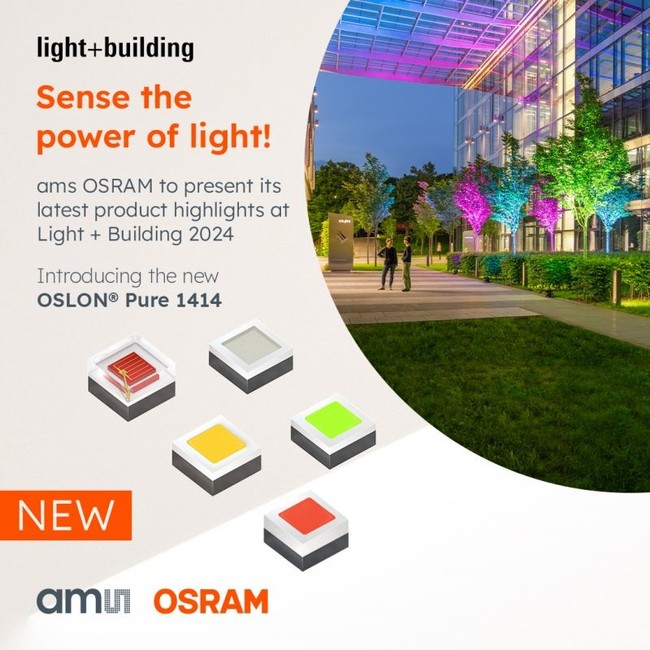 light+building

Sense the power of light!

ams OSRAM to present its latest product highlights at Light + Building 2024

Introducing the new
OSLON® Pure 1414

NEW

ams OSRAM